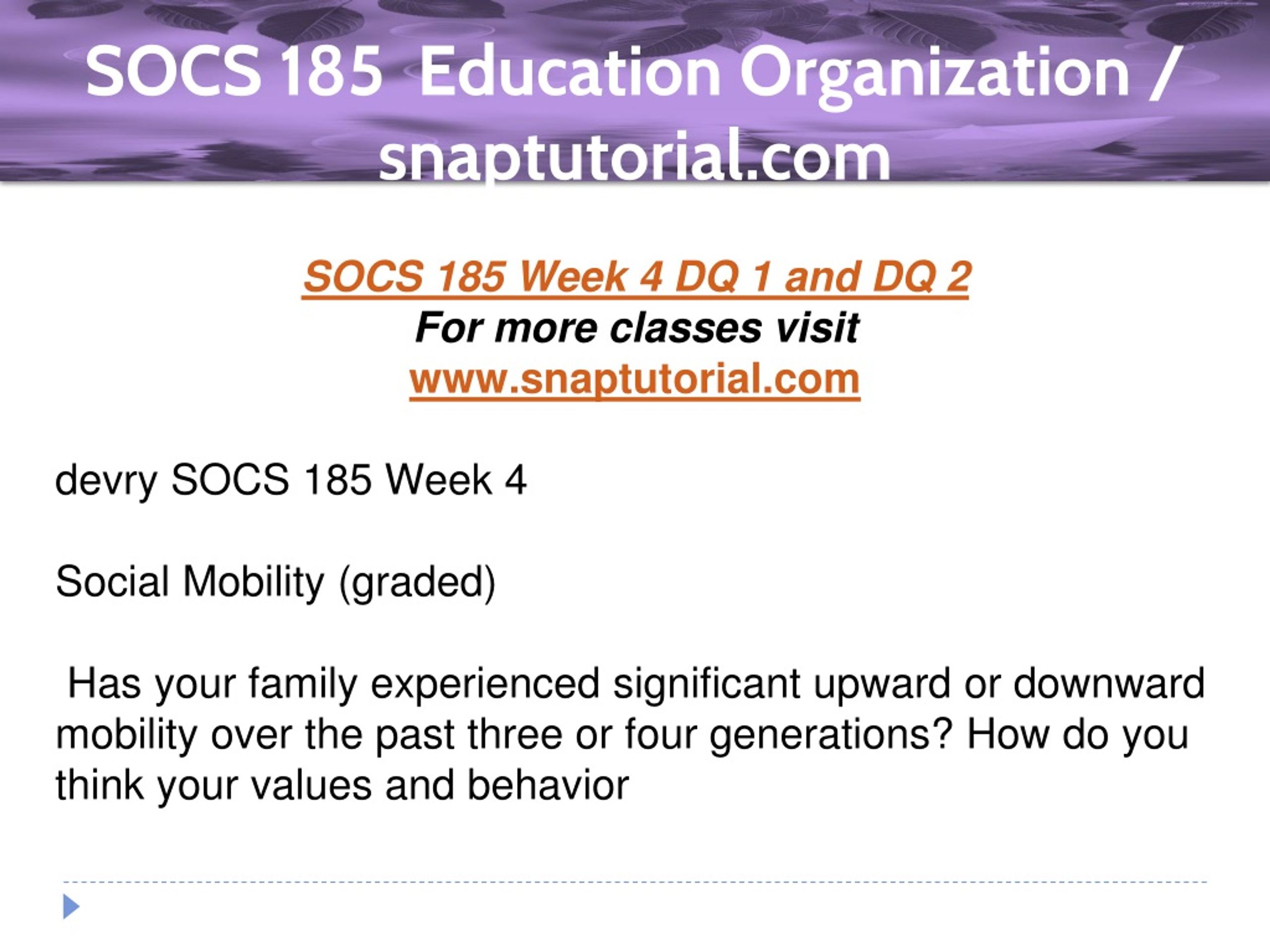 SOCS 185 Education Organization / snaptutorial.com

SOCS 185 Week 4 DQ 1 and DQ 2
For more classes visit
www.snaptutorial.com

devry SOCS 185 Week 4

Social Mobility (graded)

Has your family experienced significant upward or downward mobility over the past three or four generations? How do you think your values and behavior